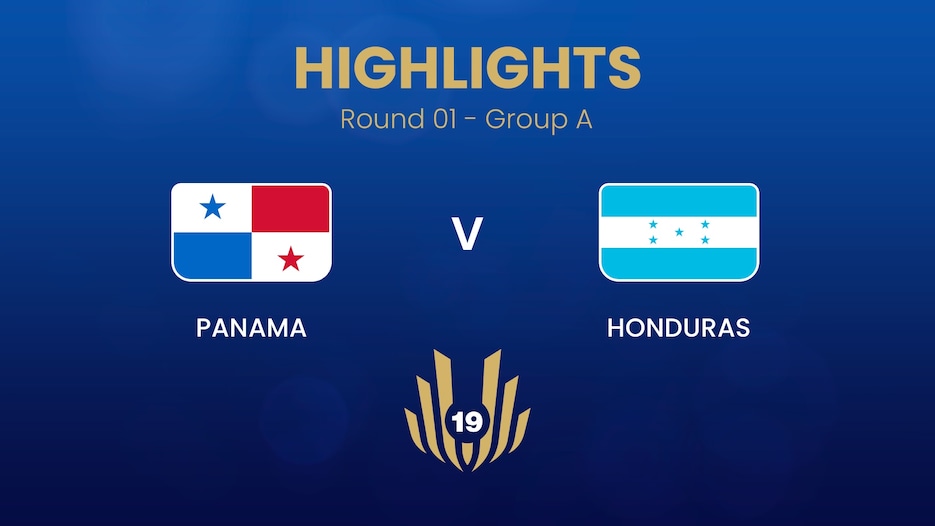 HIGHLIGHTS
Round 01 - Group A

PANAMA

V

HONDURAS

19